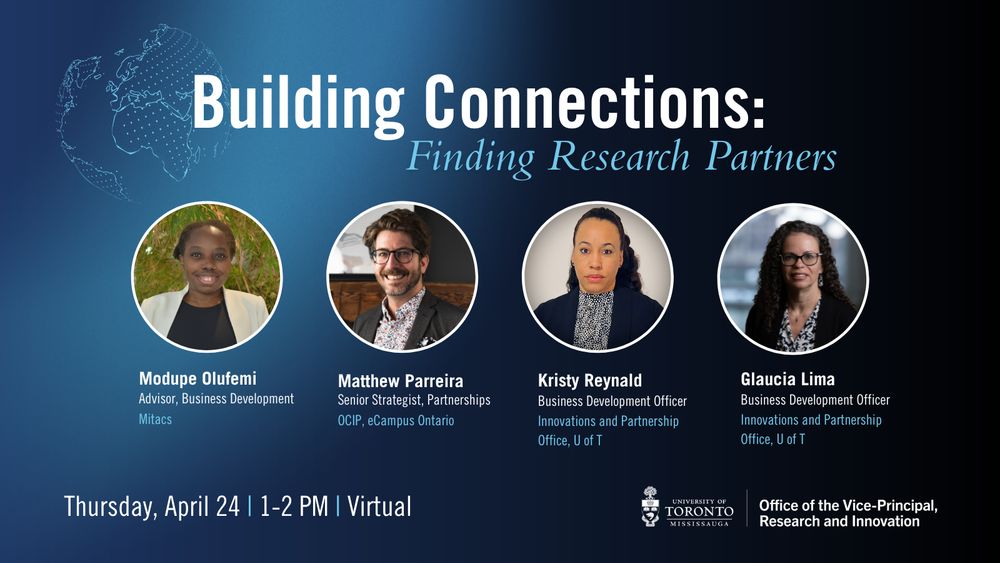 Building Connections:
Finding Research Partners

Modupe Olufemi
Advisor, Business Development
Mitacs

Matthew Parreira
Senior Strategist, Partnerships
OCIP, eCampus Ontario

Kristy Reynald
Business Development Officer
Innovations and Partnership Office, U of T

Glaucia Lima
Business Development Officer
Innovations and Partnership Office, U of T

Thursday, April 24 | 1-2 PM | Virtual

UNIVERSITY OF TORONTO MISSISSAUGA

Office of the Vice-Principal, Research and Innovation